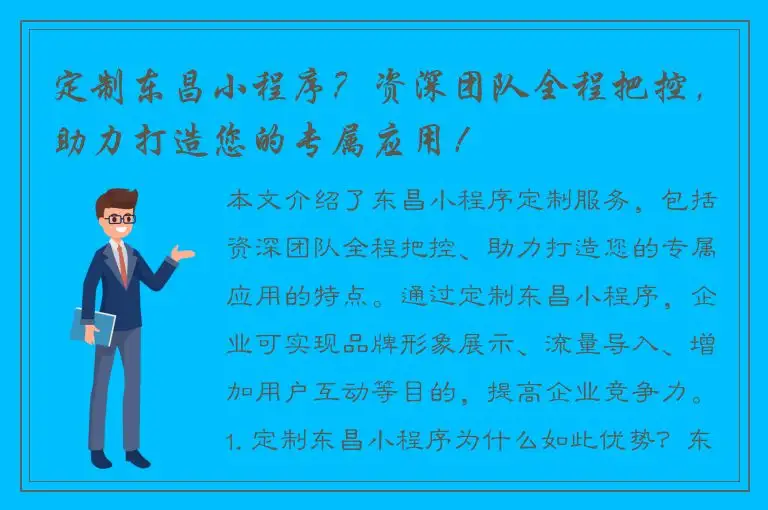 定制东昌小程序？资深团队全程把控，助力打造您的专属应用！

本文介绍了东昌小程序定制服务，包括资深团队全程把控、助力打造您的专属应用的特点。通过定制东昌小程序，企业可实现品牌形象展示、流量导入、增加用户互动等目的，提高企业竞争力。1. 定制东昌小程序为什么如此优势？东